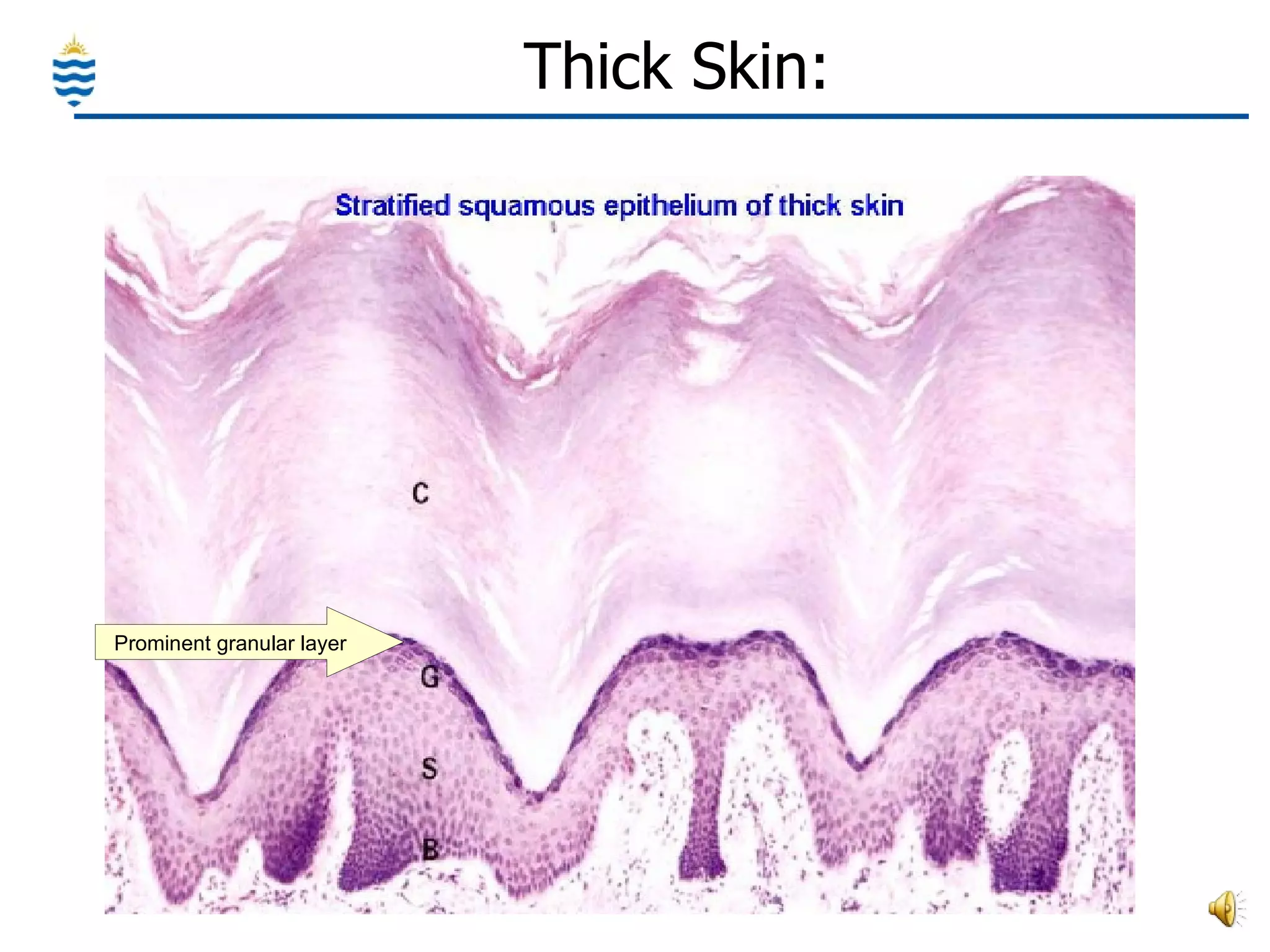 Thick Skin:

Stratified squamous epithelium of thick skin

C

Prominent granular layer

G

S

B